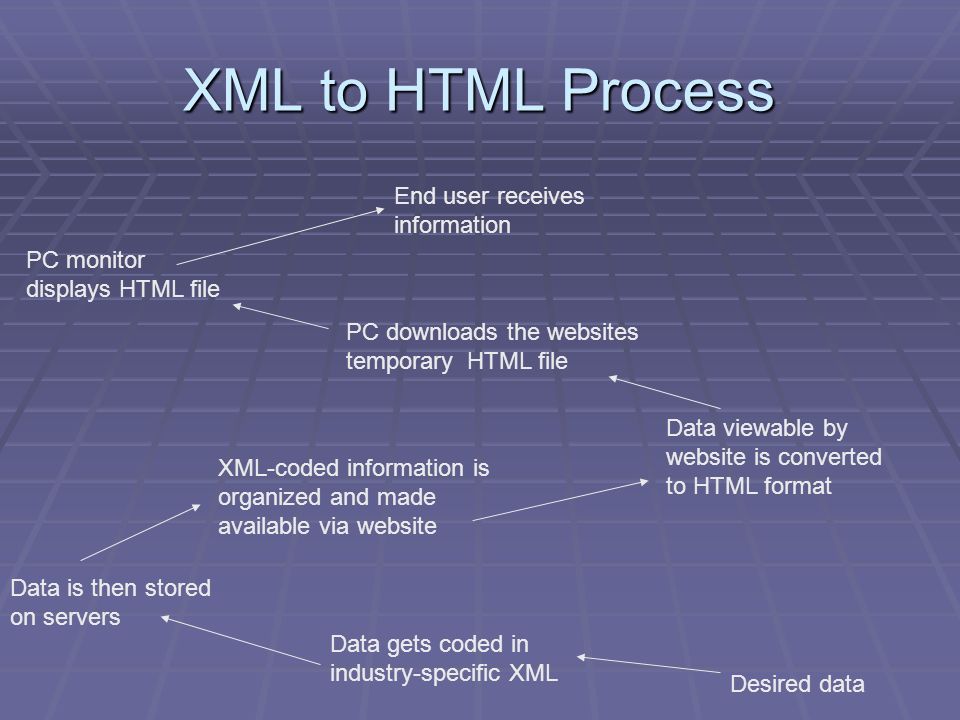 XML to HTML Process

End user receives information

PC monitor displays HTML file

PC downloads the websites temporary  HTML file

Data viewable by website is converted to HTML format

XML-coded information is organized and made available via website

Data is then stored on servers

Data gets coded in industry-specific XML

Desired data